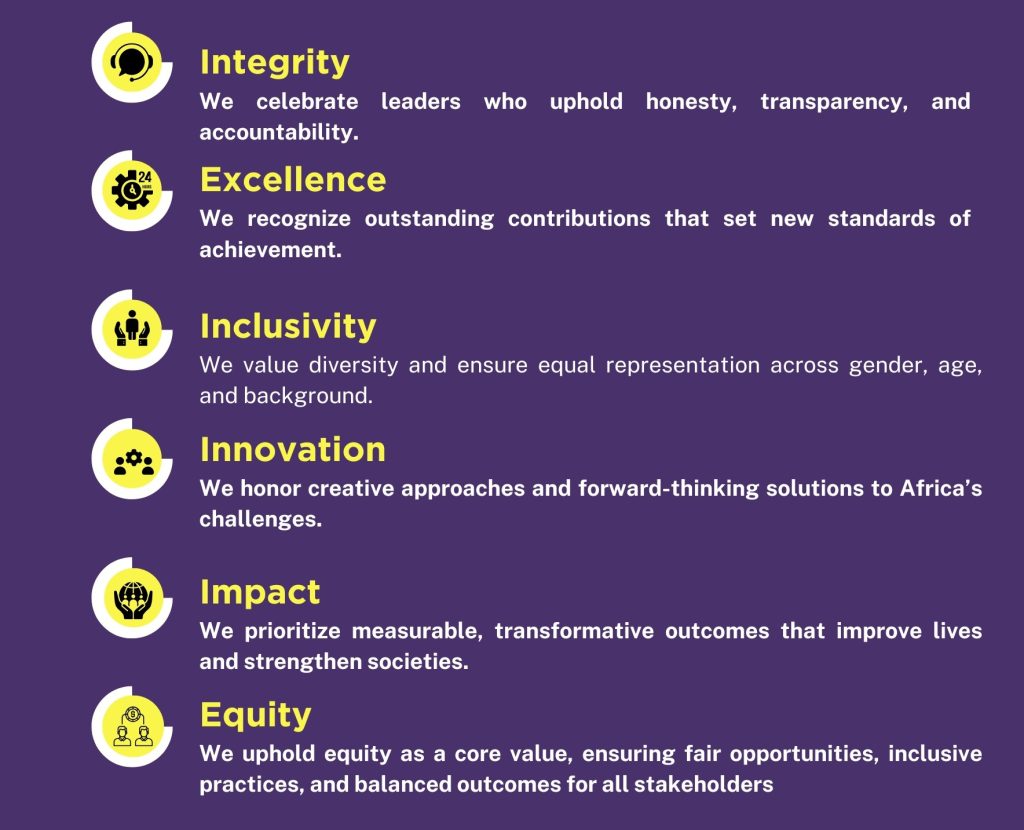 24

Integrity
We celebrate leaders who uphold honesty, transparency, and accountability.

Excellence
We recognize outstanding contributions that set new standards of achievement.

Inclusivity
We value diversity and ensure equal representation across gender, age, and background.

Innovation
We honor creative approaches and forward-thinking solutions to Africa's challenges.

Impact
We prioritize measurable, transformative outcomes that improve lives and strengthen societies.

Equity
We uphold equity as a core value, ensuring fair opportunities, inclusive practices, and balanced outcomes for all stakeholders